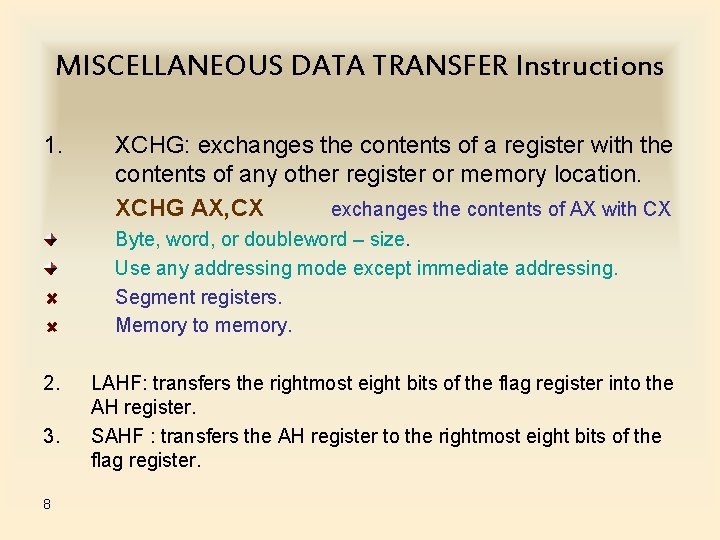 MISCELLANEOUS DATA TRANSFER Instructions

1. XCHG: exchanges the contents of a register with the contents of any other register or memory location.

XCHG AX,CX exchanges the contents of AX with CX

Byte, word, or doubleword – size.

Use any addressing mode except immediate addressing.

Segment registers.

Memory to memory.

2. LAHF: transfers the rightmost eight bits of the flag register into the AH register.

3. SAHF : transfers the AH register to the rightmost eight bits of the flag register.

8